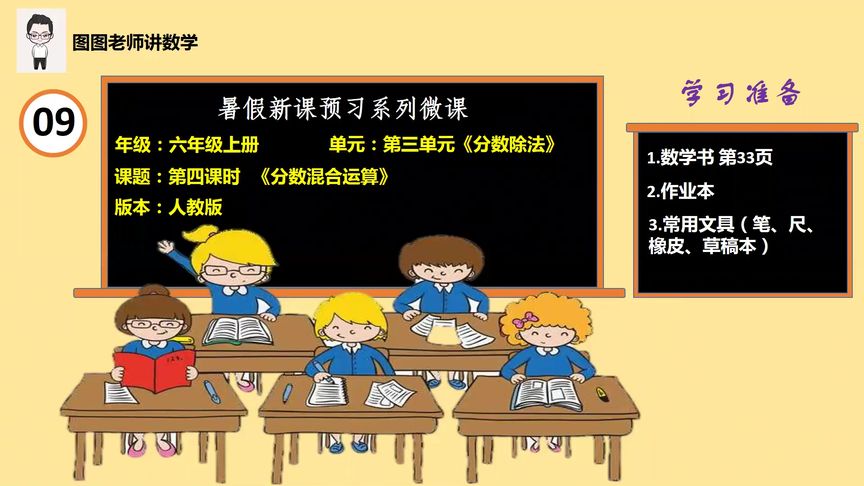 图图老师讲数学

09

暑假新课预习系列微课

年级：六年级上册　　单元：第三单元《分数除法》

课题：第四课时　《分数混合运算》

版本：人教版

学习准备

1.数学书 第33页

2.作业本

3.常用文具（笔、尺、橡皮、草稿本）